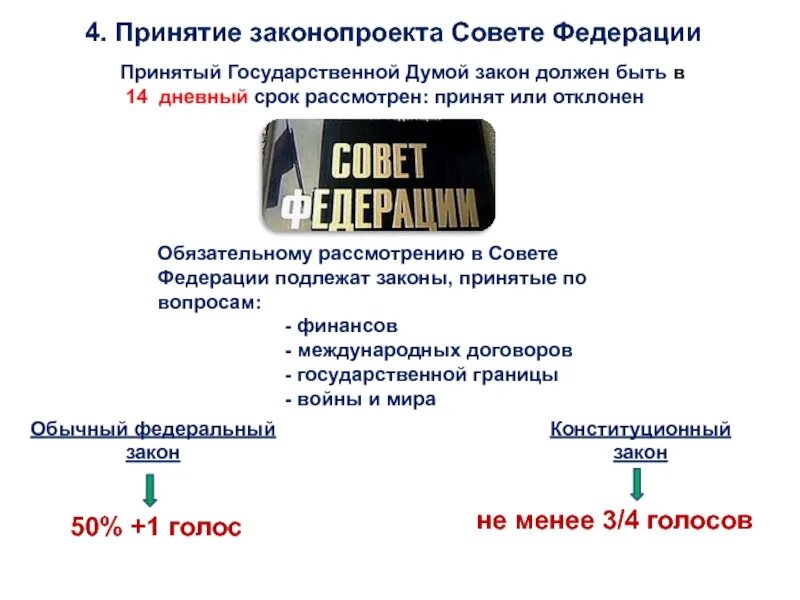 4. Принятие законопроекта Совете Федерации

Принятый Государственной Думой закон должен быть в 14 дневный срок рассмотрен: принят или отклонен

СОВЕТ ФЕДЕРАЦИИ

Обязательному рассмотрению в Совете Федерации подлежат законы, принятые по вопросам:
- финансов
- международных договоров
- государственной границы
- войны и мира

Обычный федеральный закон

50% +1 голос

Конституционный закон

не менее 3/4 голосов